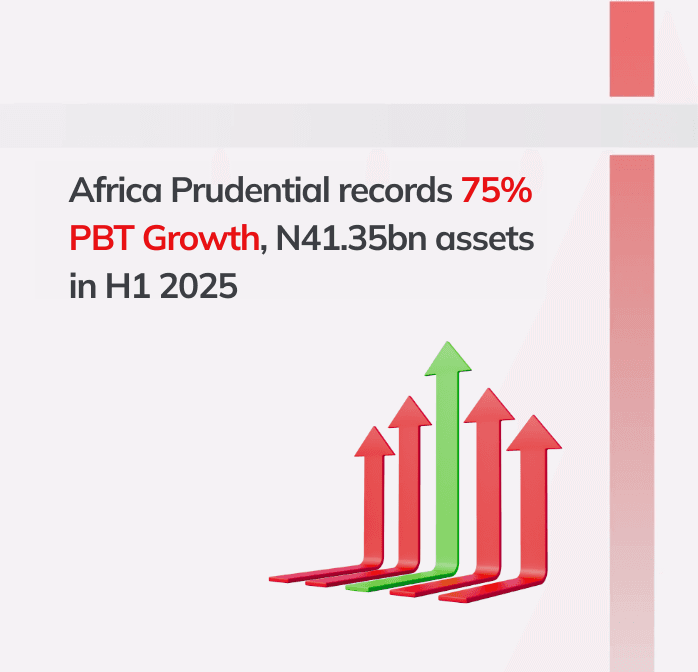 Africa Prudential records 75% PBT Growth, N41.35bn assets in H1 2025